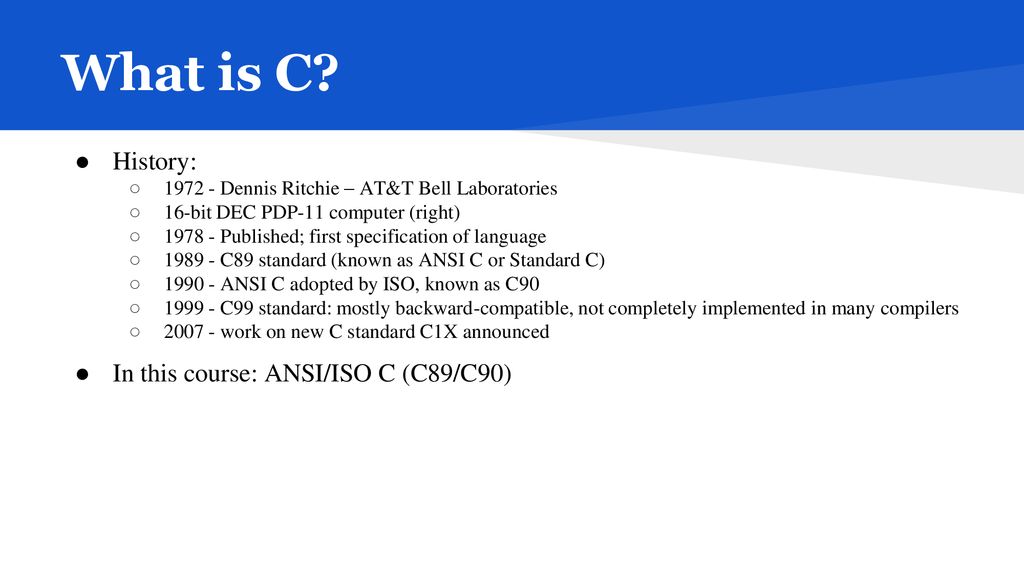 What is C?

● History:
○ 1972 - Dennis Ritchie – AT&T Bell Laboratories
○ 16-bit DEC PDP-11 computer (right)
○ 1978 - Published; first specification of language
○ 1989 - C89 standard (known as ANSI C or Standard C)
○ 1990 - ANSI C adopted by ISO, known as C90
○ 1999 - C99 standard: mostly backward-compatible, not completely implemented in many compilers
○ 2007 - work on new C standard C1X announced

● In this course: ANSI/ISO C (C89/C90)